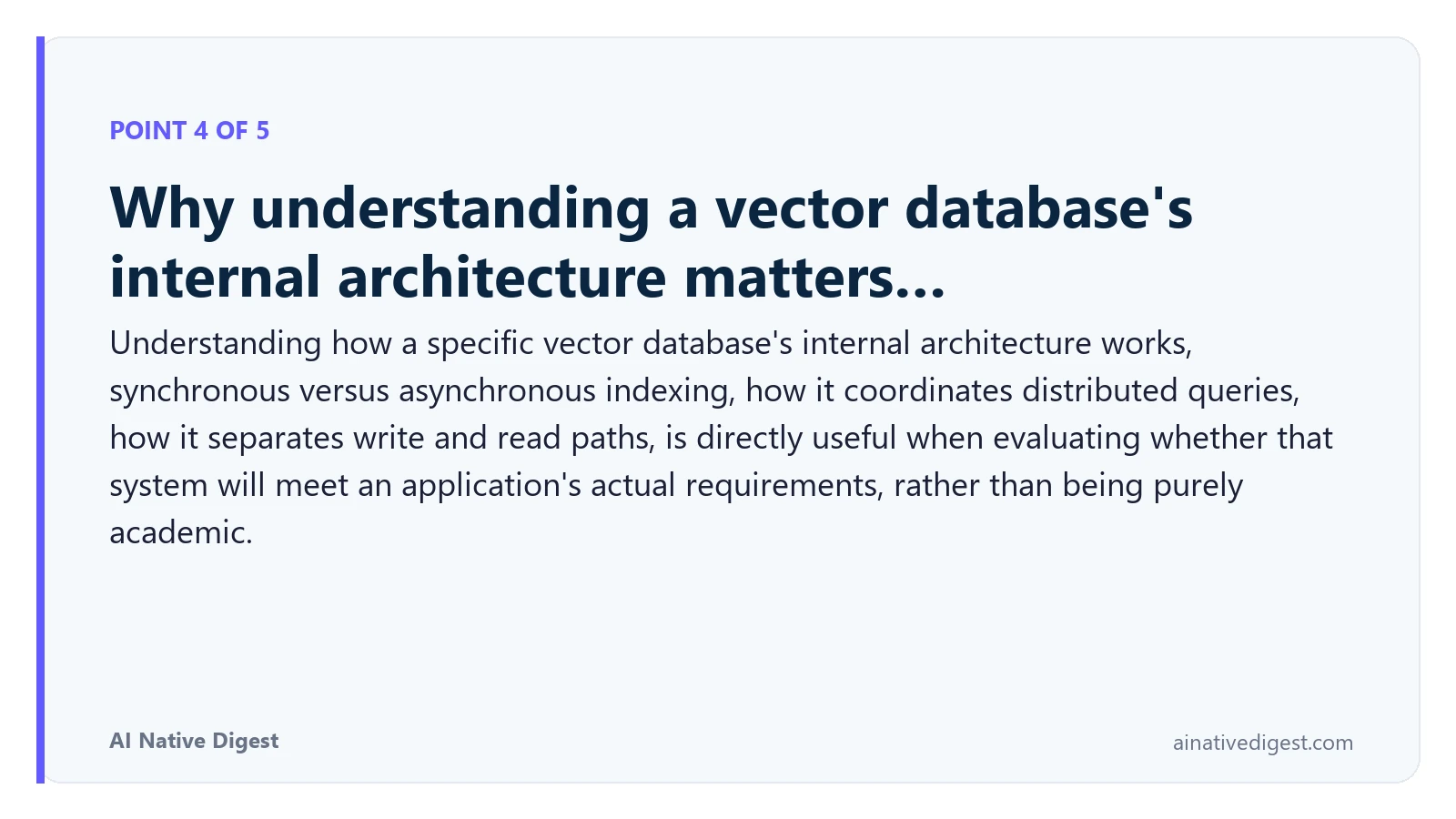 POINT 4 OF 5

Why understanding a vector database's internal architecture matters...

Understanding how a specific vector database's internal architecture works, synchronous versus asynchronous indexing, how it coordinates distributed queries, how it separates write and read paths, is directly useful when evaluating whether that system will meet an application's actual requirements, rather than being purely academic.

AI Native Digest

ainativedigest.com